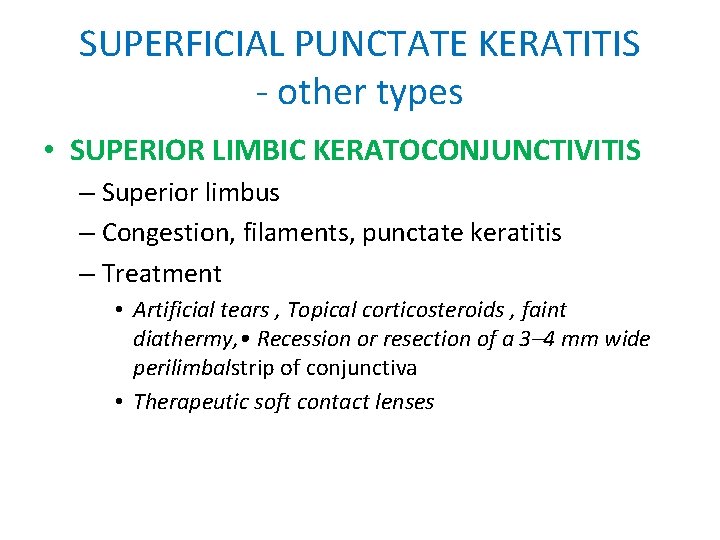 SUPERFICIAL PUNCTATE KERATITIS
- other types

• SUPERIOR LIMBIC KERATOCONJUNCTIVITIS
– Superior limbus
– Congestion, filaments, punctate keratitis
– Treatment
• Artificial tears , Topical corticosteroids , faint diathermy,• Recession or resection of a 3–4 mm wide perilimbalstrip of conjunctiva
• Therapeutic soft contact lenses